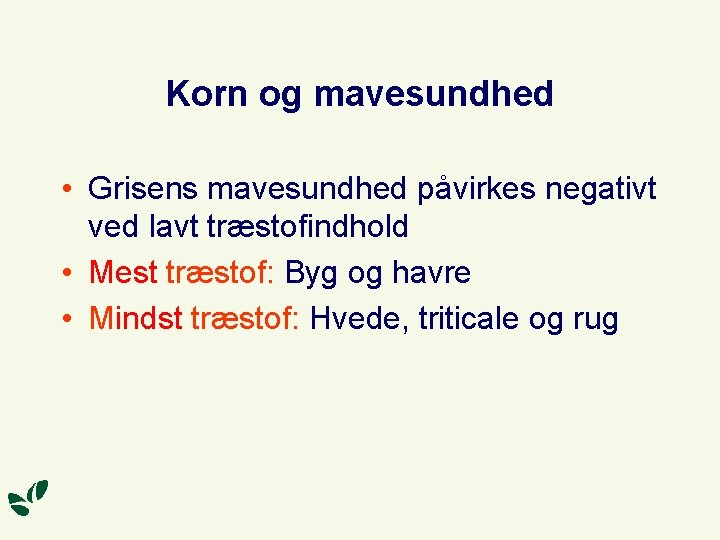 Korn og mavesundhed

• Grisens mavesundhed påvirkes negativt ved lavt træstofindhold
• Mest træstof: Byg og havre
• Mindst træstof: Hvede, triticale og rug